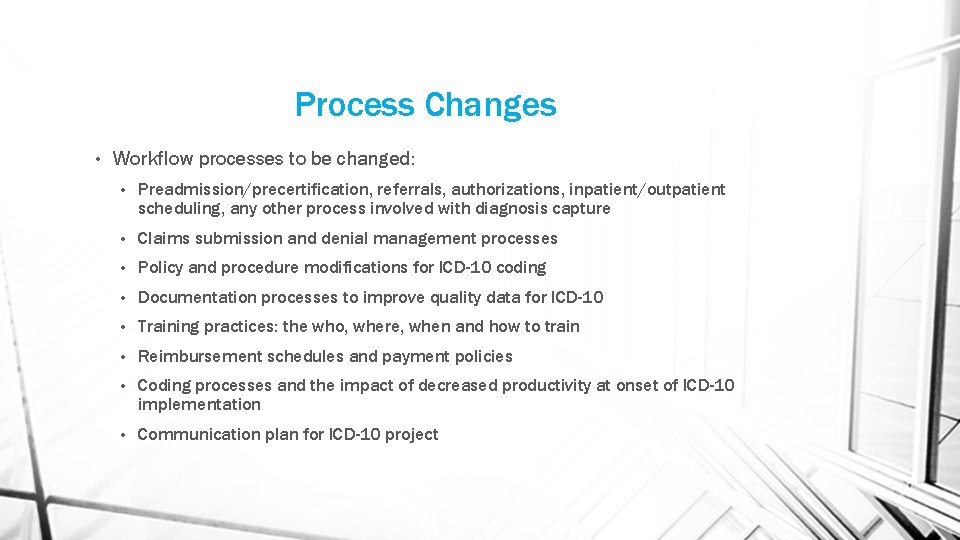 Process Changes

• Workflow processes to be changed:

• Preadmission/precertification, referrals, authorizations, inpatient/outpatient scheduling, any other process involved with diagnosis capture

• Claims submission and denial management processes

• Policy and procedure modifications for ICD-10 coding

• Documentation processes to improve quality data for ICD-10

• Training practices: the who, where, when and how to train

• Reimbursement schedules and payment policies

• Coding processes and the impact of decreased productivity at onset of ICD-10 implementation

• Communication plan for ICD-10 project